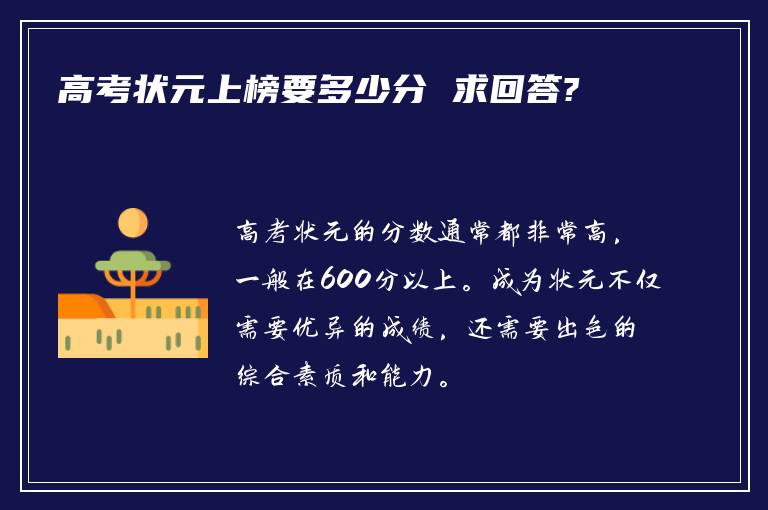 高考状元上榜要多少分 求回答?

高考状元的分数通常都非常高，一般在600分以上。成为状元不仅需要优异的成绩，还需要出色的综合素质和能力。